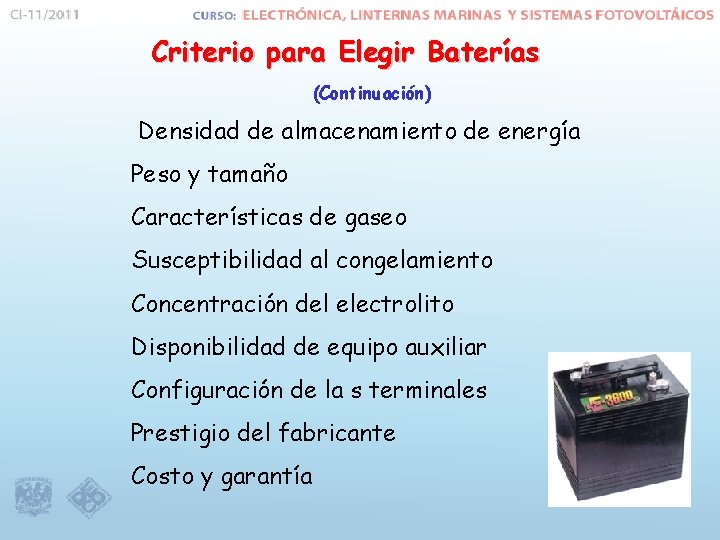 CI-11/2011

CURSO: ELECTRÓNICA, LINTERNAS MARINAS Y SISTEMAS FOTOVOLTÁICOS

Criterio para Elegir Baterías

(Continuación)

Densidad de almacenamiento de energía

Peso y tamaño

Características de gaseo

Susceptibilidad al congelamiento

Concentración del electrolito

Disponibilidad de equipo auxiliar

Configuración de la s terminales

Prestigio del fabricante

Costo y garantía

E-3600